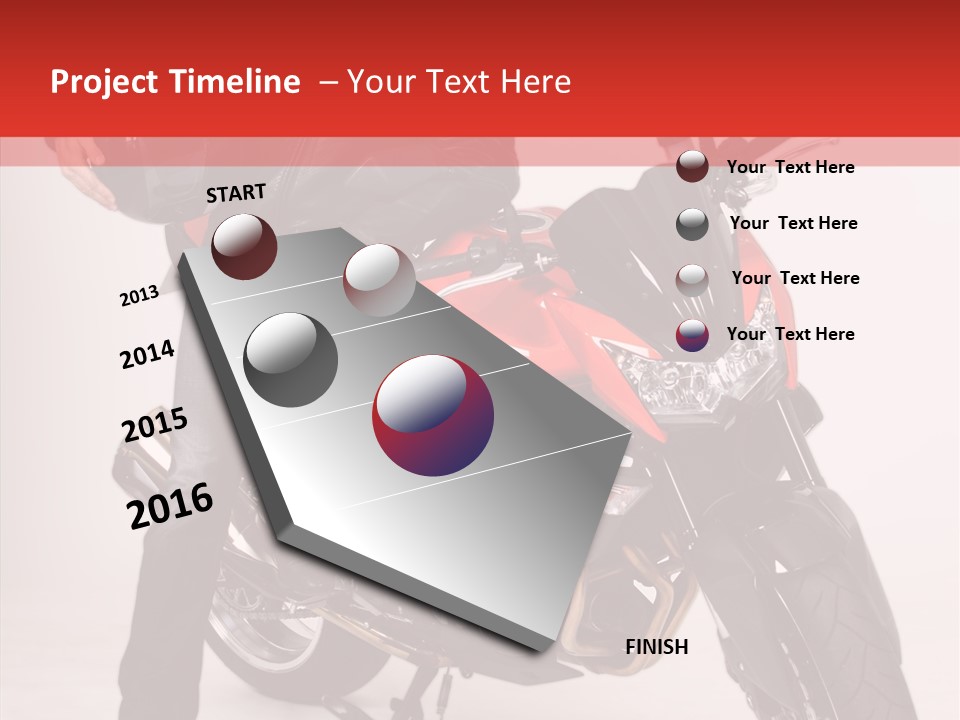 Project Timeline – Your Text Here

START

2013

2014

2015

2016

FINISH

Your Text Here

Your Text Here

Your Text Here

Your Text Here